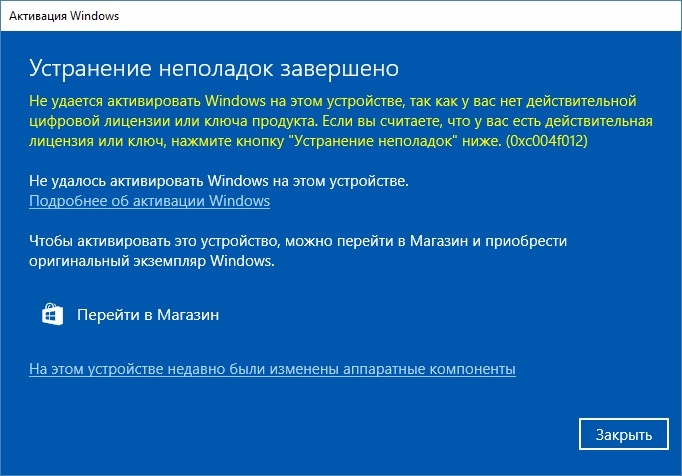 Активация Windows

Устранение неполадок завершено

Не удается активировать Windows на этом устройстве, так как у вас нет действительной цифровой лицензии или ключа продукта. Если вы считаете, что у вас есть действительная лицензия или ключ, нажмите кнопку "Устранение неполадок" ниже. (0xc004f012)

Не удалось активировать Windows на этом устройстве.
Подробнее об активации Windows

Чтобы активировать это устройство, можно перейти в Магазин и приобрести оригинальный экземпляр Windows.

Перейти в Магазин

На этом устройстве недавно были изменены аппаратные компоненты

Закрыть